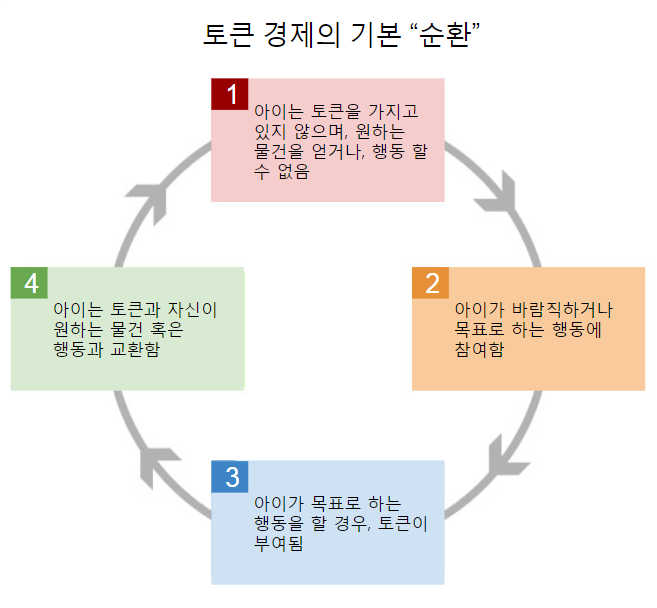 토큰 경제의 기본 “순환”

1
아이는 토큰을 가지고 있지 않으며, 원하는 물건을 얻거나, 행동 할 수 없음

2
아이가 바람직하거나 목표로 하는 행동에 참여함

3
아이가 목표로 하는 행동을 할 경우, 토큰이 부여됨

4
아이는 토큰과 자신이 원하는 물건 혹은 행동과 교환함